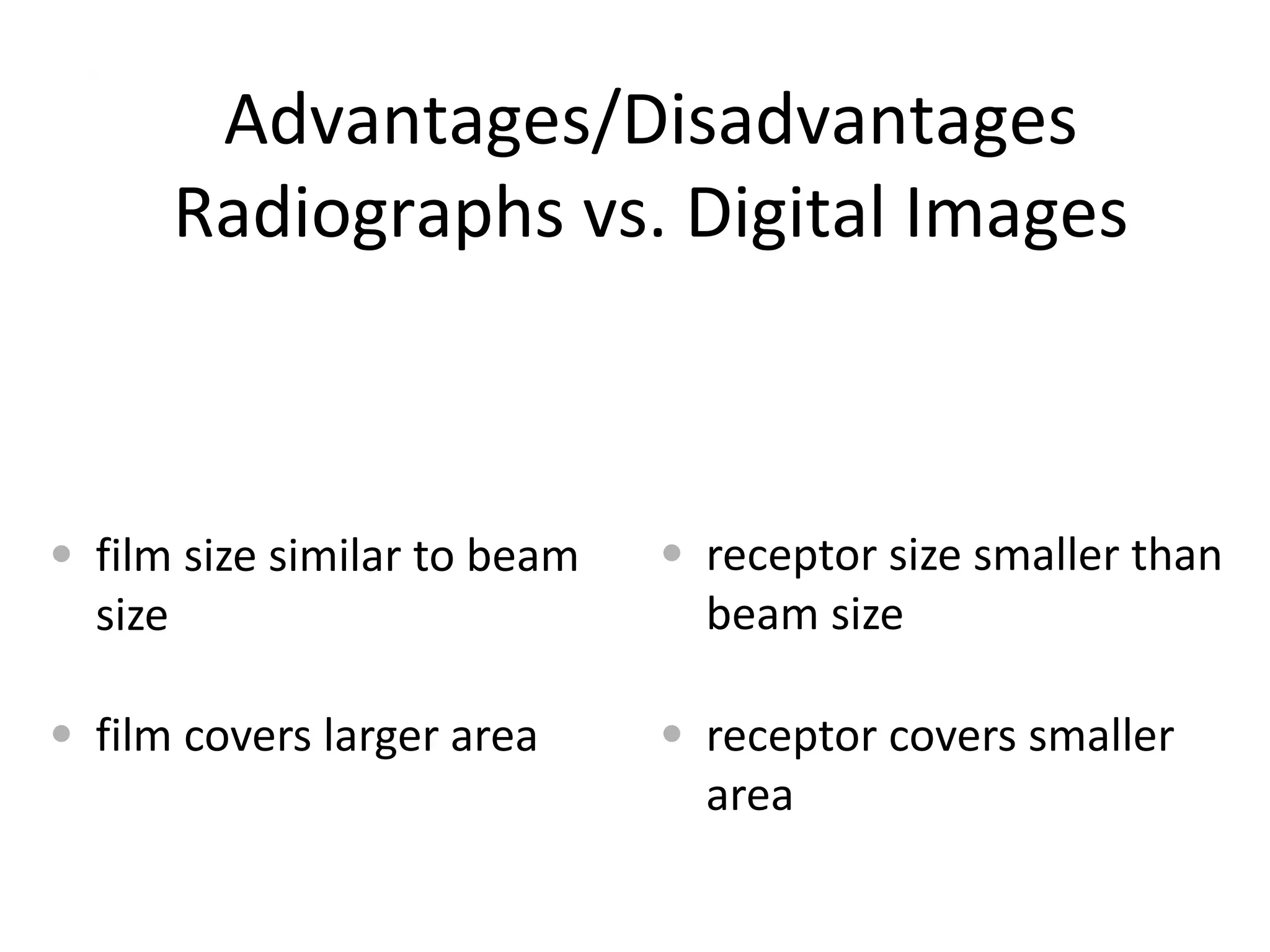 Advantages/Disadvantages
Radiographs vs. Digital Images

• film size similar to beam size

• film covers larger area

• receptor size smaller than beam size

• receptor covers smaller area